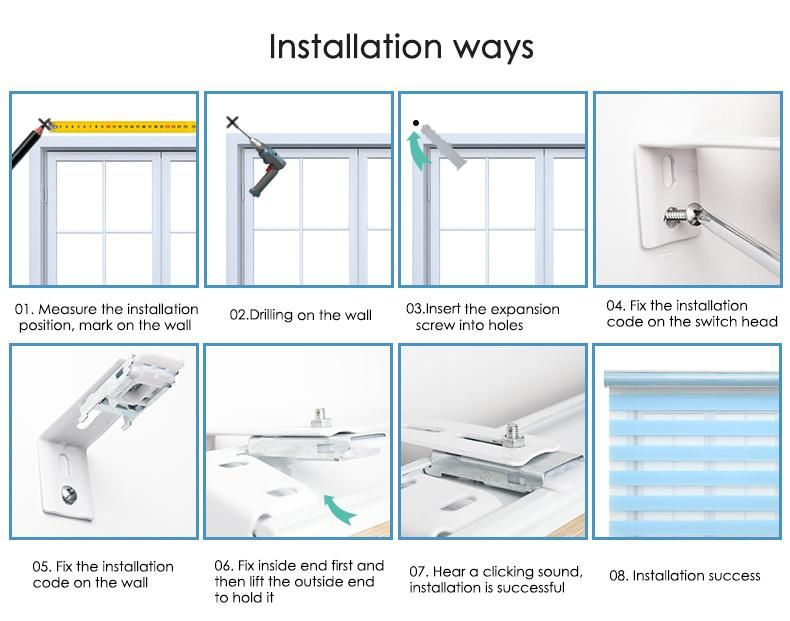 Installation ways

01. Measure the installation position, mark on the wall

02.Drilling on the wall

03.Insert the expansion screw into holes

04. Fix the installation code on the switch head

05. Fix the installation code on the wall

06. Fix inside end first and then lift the outside end to hold it

07. Hear a clicking sound, installation is successful

08. Installation success